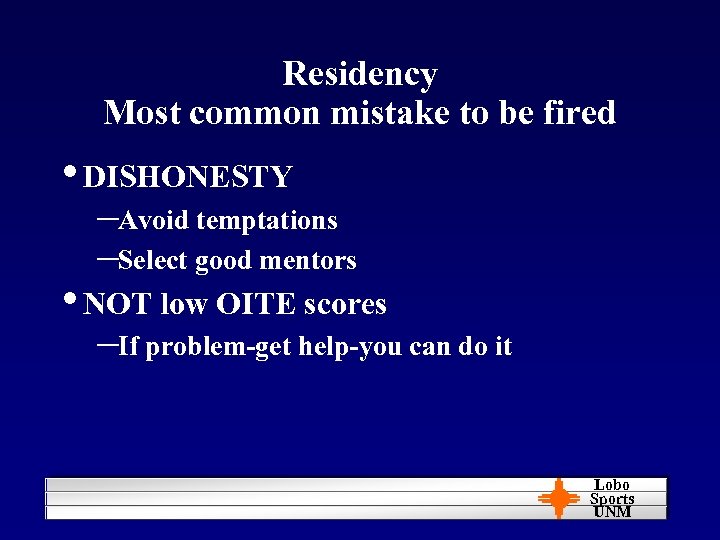 Residency
Most common mistake to be fired

• DISHONESTY
– Avoid temptations
– Select good mentors
• NOT low OITE scores
– If problem-get help-you can do it

Lobo
Sports
UNM